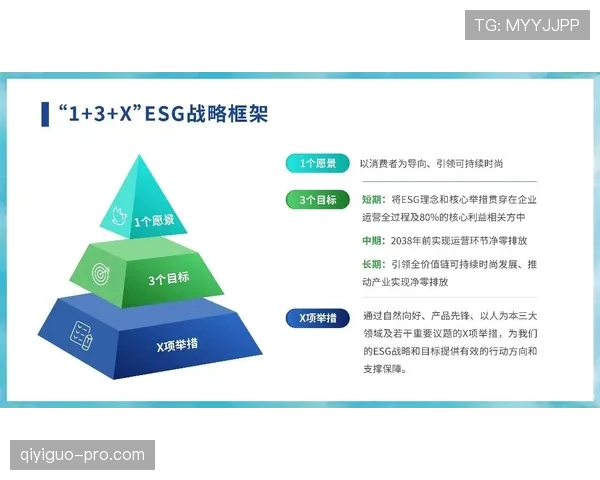 TG: MYYJJPP

“1+3+X”ESG战略框架

1个愿景

3个目标

X项举措

1个愿景　以消费者为导向、引领可持续时尚

3个目标　短期：将ESG理念和核心举措贯穿在企业运营全过程及80%的核心利益相关方中

中期：2038年前实现运营环节净零排放

长期：引领全价值链可持续时尚发展、推动产业实现净零排放

X项举措　通过自然向好、产品先锋、以人为本三大领域及若干重要议题的X项举措，为我们的ESG战略和目标提供有效的行动方向和支撑保障。

qiyiguo-pro.com